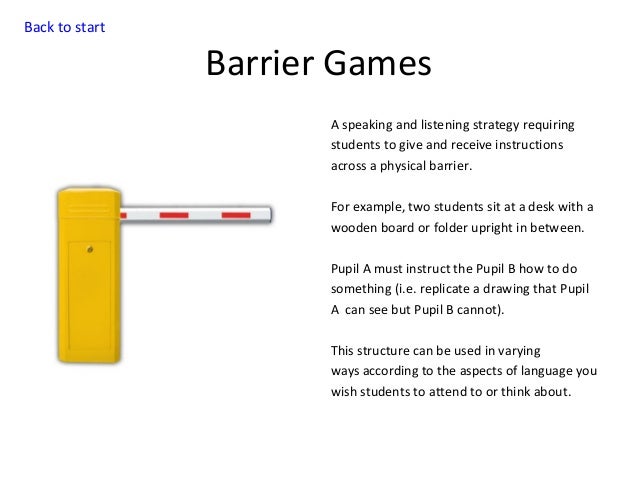 Back to start

Barrier Games

A speaking and listening strategy requiring students to give and receive instructions across a physical barrier.

For example, two students sit at a desk with a wooden board or folder upright in between.

Pupil A must instruct the Pupil B how to do something (i.e. replicate a drawing that Pupil A can see but Pupil B cannot).

This structure can be used in varying ways according to the aspects of language you wish students to attend to or think about.